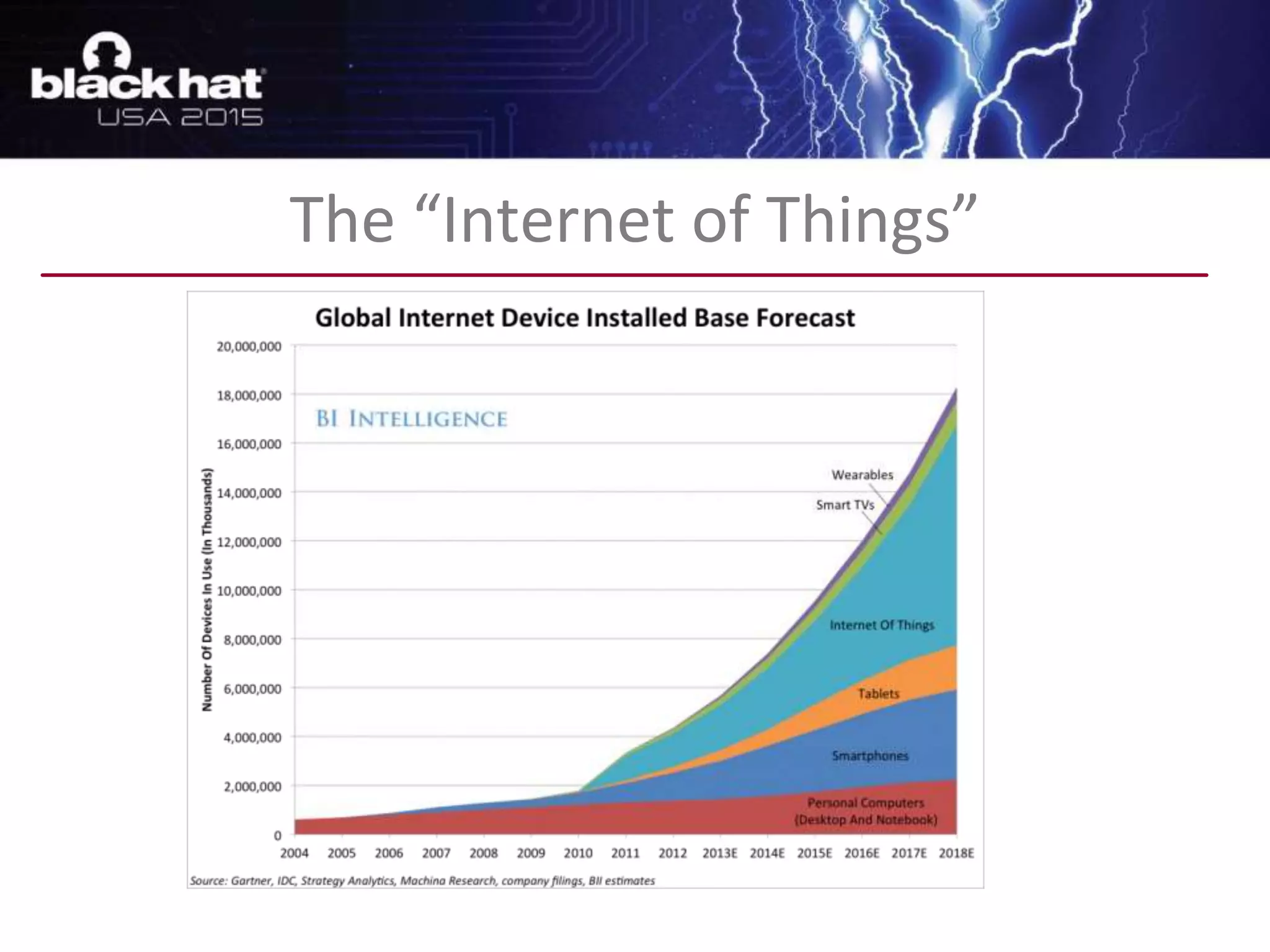 black hat
USA 2015

The “Internet of Things”

Global Internet Device Installed Base Forecast

BI INTELLIGENCE

Number Of Devices In Use (In Thousands)

20,000,000
18,000,000
16,000,000
14,000,000
12,000,000
10,000,000
8,000,000
6,000,000
4,000,000
2,000,000
0

Wearables
Smart TVs
Internet Of Things
Tablets
Smartphones
Personal Computers (Desktop And Notebook)

2004 2005 2006 2007 2008 2009 2010 2011 2012 2013E 2014E 2015E 2016E 2017E 2018E

Source: Gartner, IDC, Strategy Analytics, Machina Research, company filings, BII estimates